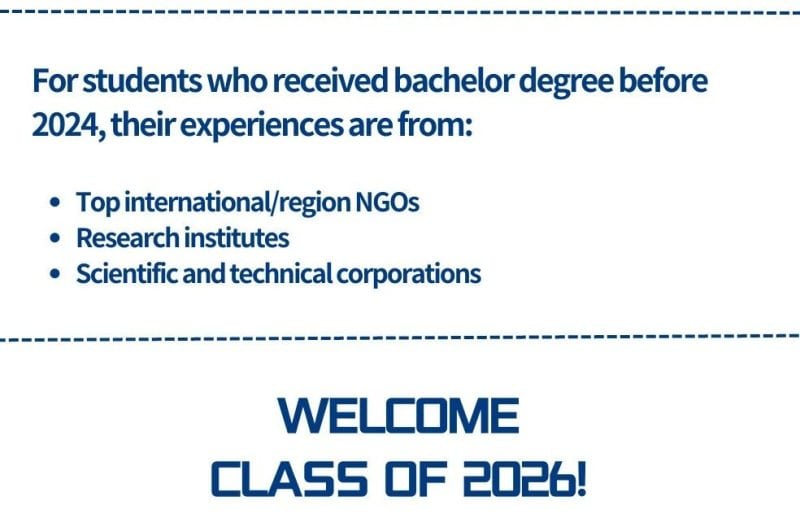 For students who received bachelor degree before 2024, their experiences are from:

• Top international/region NGOs
• Research institutes
• Scientific and technical corporations

WELCOME
CLASS OF 2026!